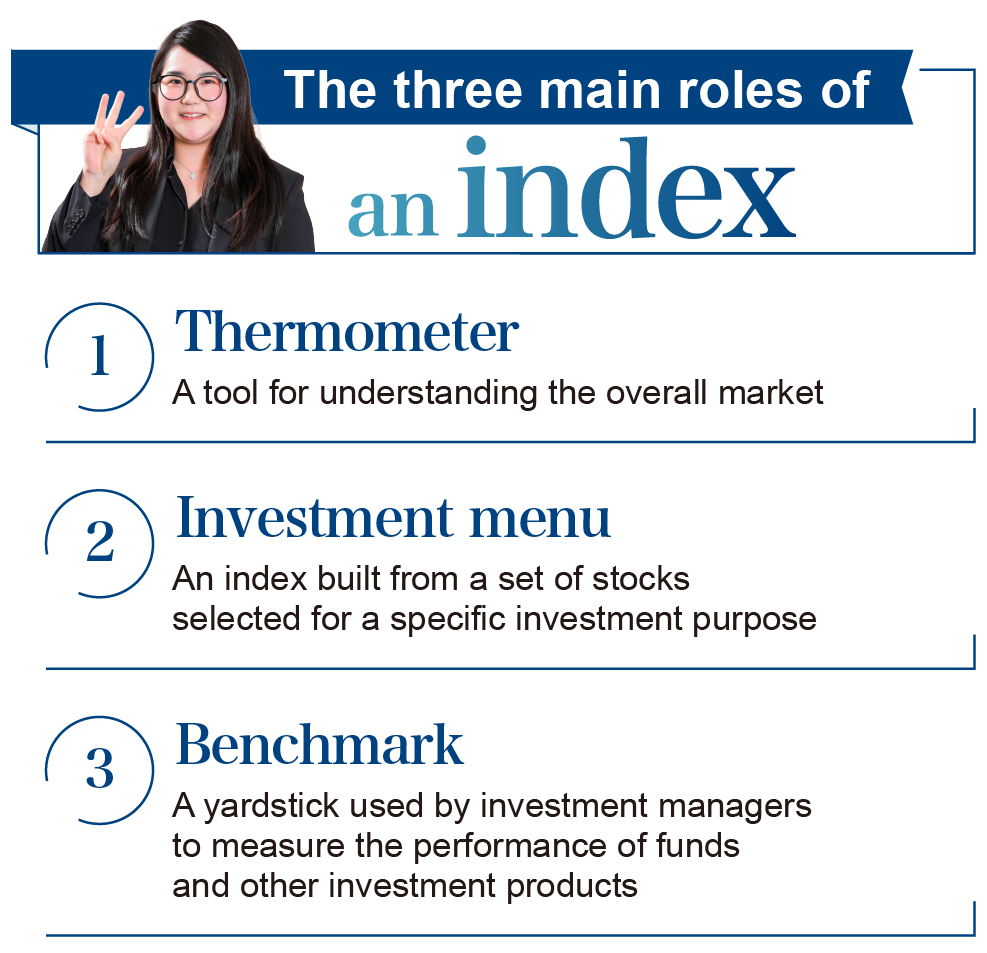 The three main roles of an index

1
Thermometer
A tool for understanding the overall market

2
Investment menu
An index built from a set of stocks selected for a specific investment purpose

3
Benchmark
A yardstick used by investment managers to measure the performance of funds and other investment products